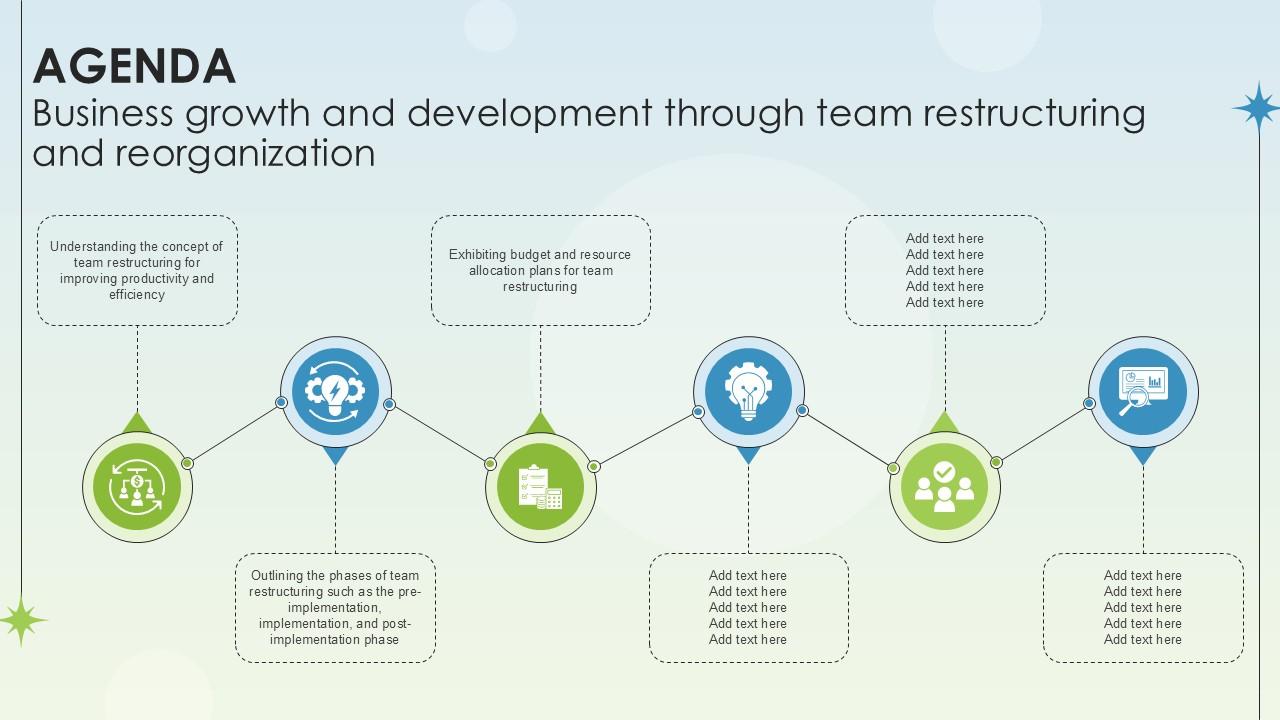 AGENDA
Business growth and development through team restructuring and reorganization

Understanding the concept of team restructuring for improving productivity and efficiency

Outlining the phases of team restructuring such as the pre-implementation, implementation, and post-implementation phase

Exhibiting budget and resource allocation plans for team restructuring

Add text here
Add text here
Add text here
Add text here
Add text here

Add text here
Add text here
Add text here
Add text here
Add text here

Add text here
Add text here
Add text here
Add text here
Add text here